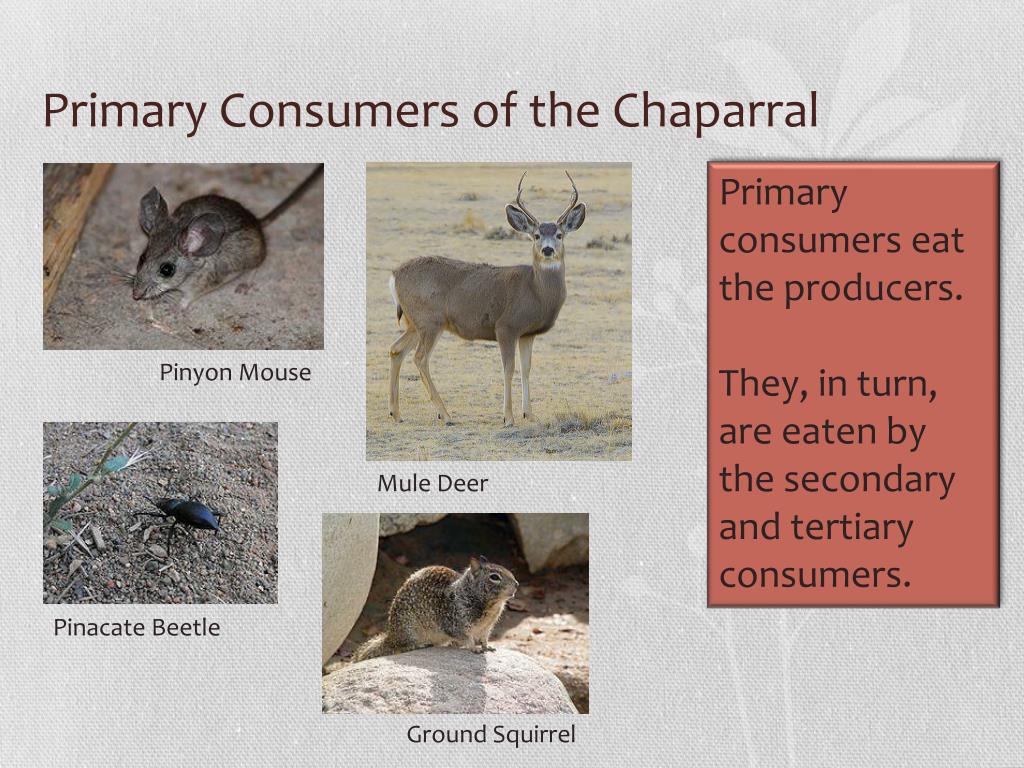 Primary Consumers of the Chaparral

Pinyon Mouse

Mule Deer

Pinacate Beetle

Ground Squirrel

Primary consumers eat the producers.

They, in turn, are eaten by the secondary and tertiary consumers.